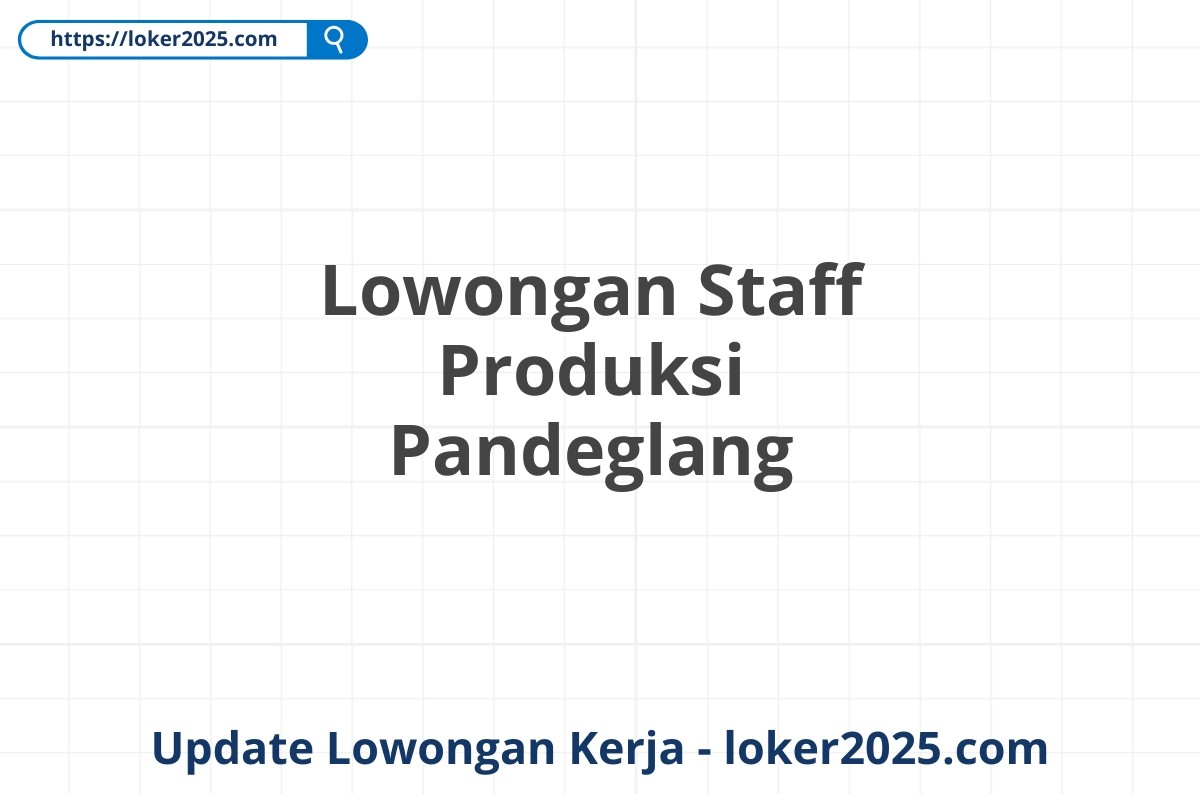 https://loker2025.com

Lowongan Staff Produksi Pandeglang

Update Lowongan Kerja - loker2025.com